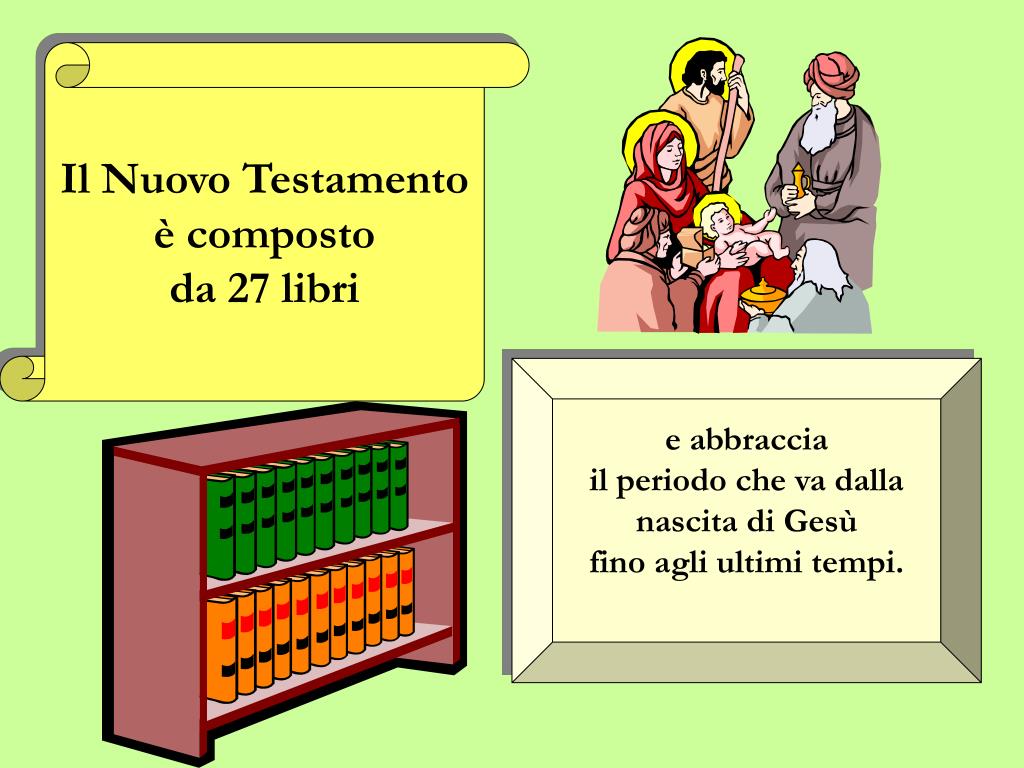 Il Nuovo Testamento
è composto
da 27 libri

e abbraccia
il periodo che va dalla
nascita di Gesù
fino agli ultimi tempi.